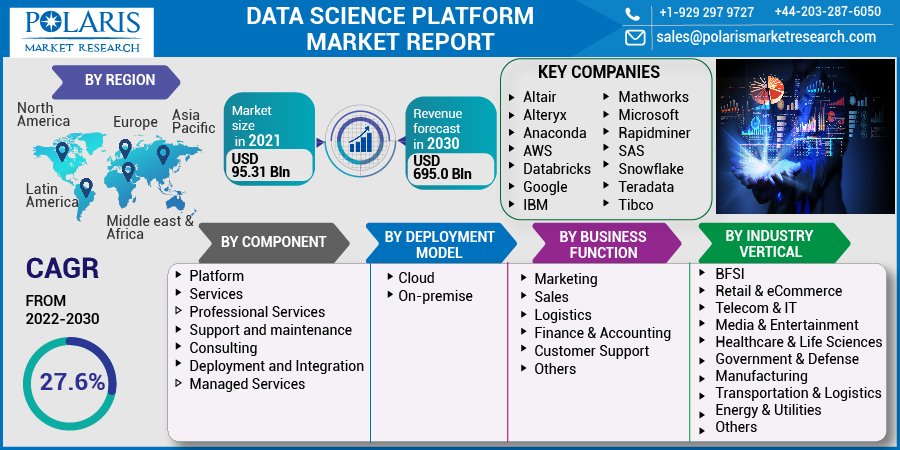 POLARIS
MARKET RESEARCH

DATA SCIENCE PLATFORM MARKET REPORT

+1-929 297 9727 +44-203-287-6050
sales@polarismarketresearch.com

BY REGION

North America
Europe
Asia Pacific
Latin America
Middle east & Africa

Market size in 2021
USD 95.31 Bln

Revenue forecast in 2030
USD 695.0 Bln

KEY COMPANIES

Altair
Alteryx
Anaconda
AWS
Databricks
Google
IBM
Mathworks
Microsoft
Rapidminer
SAS
Snowflake
Teradata
Tibco

CAGR
FROM 2022-2030
27.6%

BY COMPONENT
Platform
Services
Professional Services
Support and maintenance
Consulting
Deployment and Integration
Managed Services

BY DEPLOYMENT MODEL
Cloud
On-premise

BY BUSINESS FUNCTION
Marketing
Sales
Logistics
Finance & Accounting
Customer Support
Others

BY INDUSTRY VERTICAL
BFSI
Retail & eCommerce
Telecom & IT
Media & Entertainment
Healthcare & Life Sciences
Government & Defense
Manufacturing
Transportation & Logistics
Energy & Utilities
Others